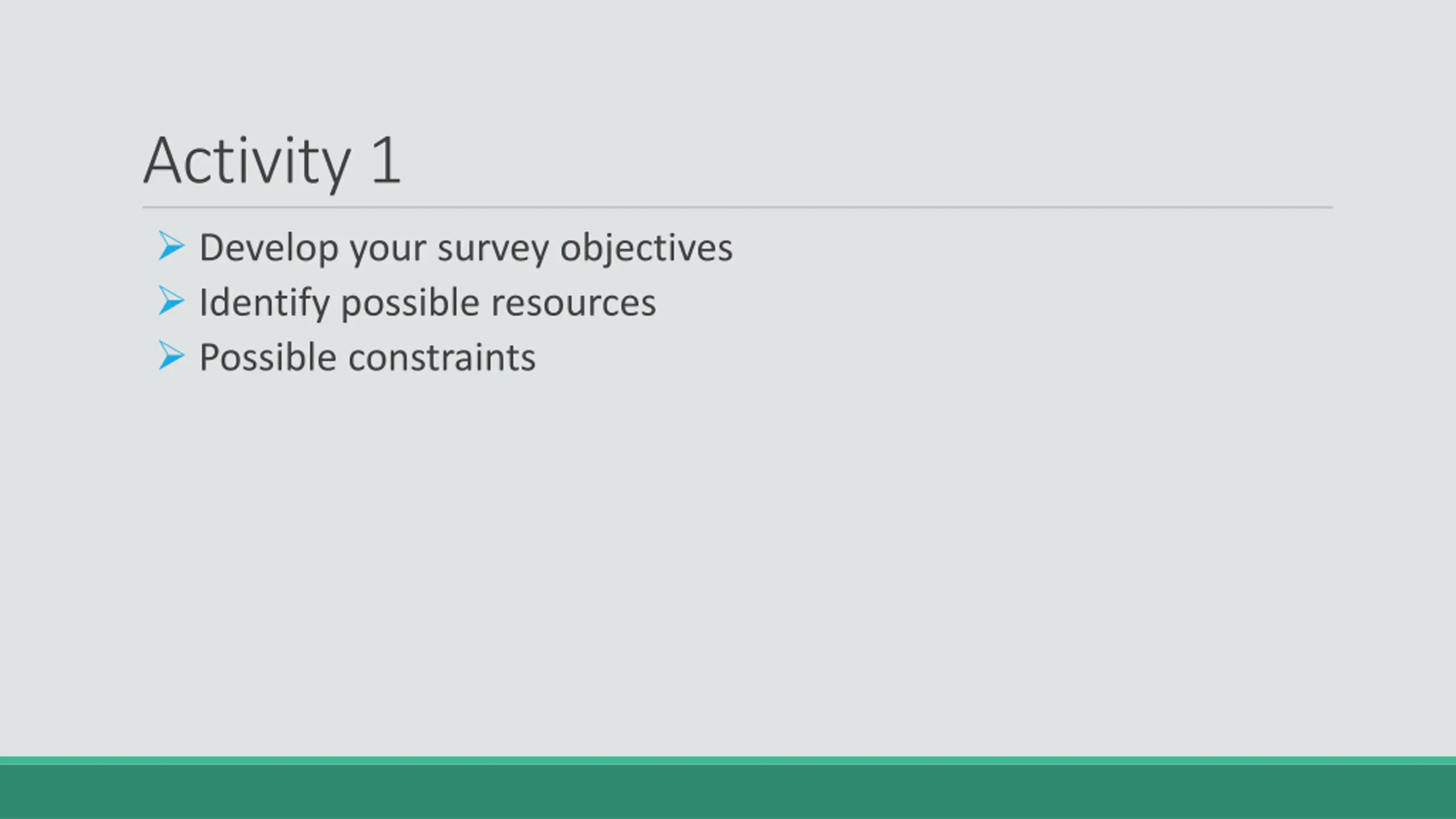 Activity 1

➢ Develop your survey objectives
➢ Identify possible resources
➢ Possible constraints